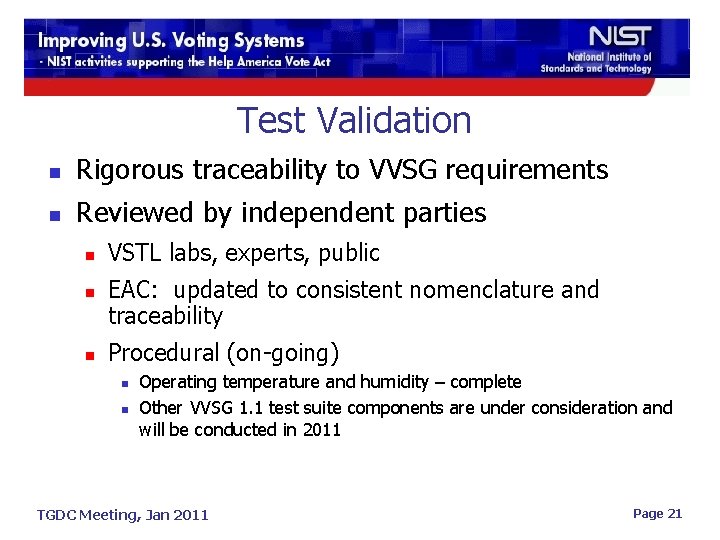 Improving U.S. Voting Systems
- NIST activities supporting the Help America Vote Act

NIST
National Institute of Standards and Technology

Test Validation

- Rigorous traceability to VVSG requirements
- Reviewed by independent parties
  - VSTL labs, experts, public
  - EAC: updated to consistent nomenclature and traceability
  - Procedural (on-going)
    - Operating temperature and humidity – complete
    - Other VVSG 1.1 test suite components are under consideration and will be conducted in 2011

TGDC Meeting, Jan 2011

Page 21